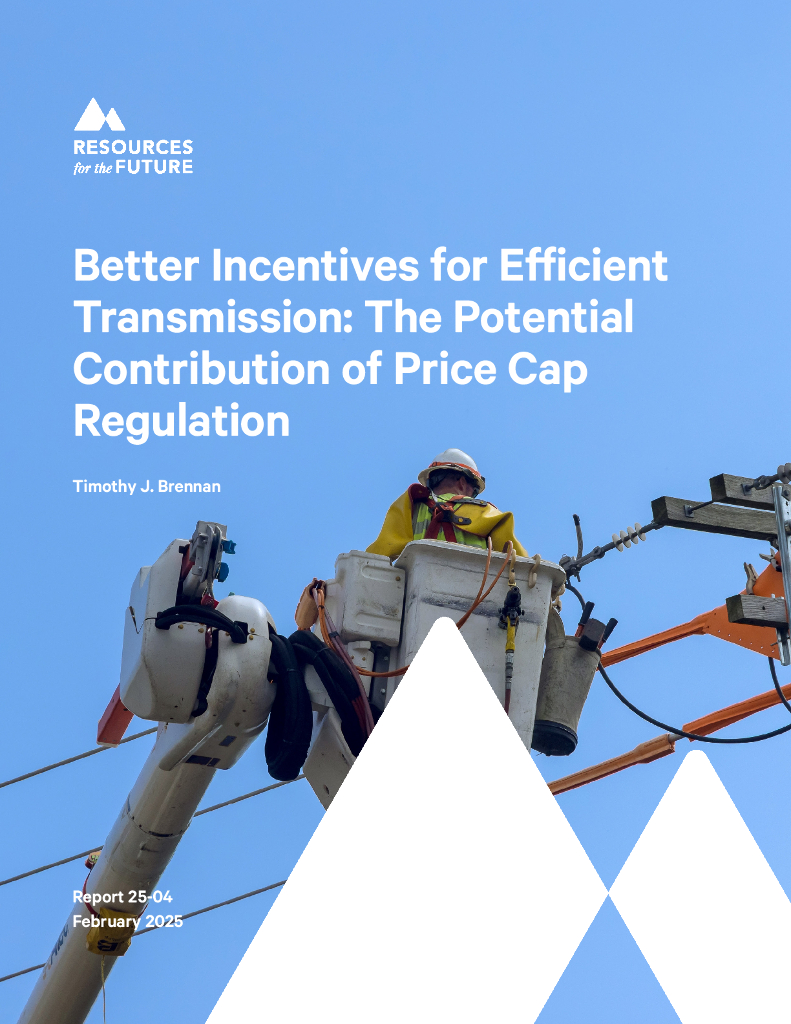 RESOURCES
for the FUTURE

Better Incentives for Efficient Transmission: The Potential Contribution of Price Cap Regulation

Timothy J. Brennan

Report 25-04
February 2025